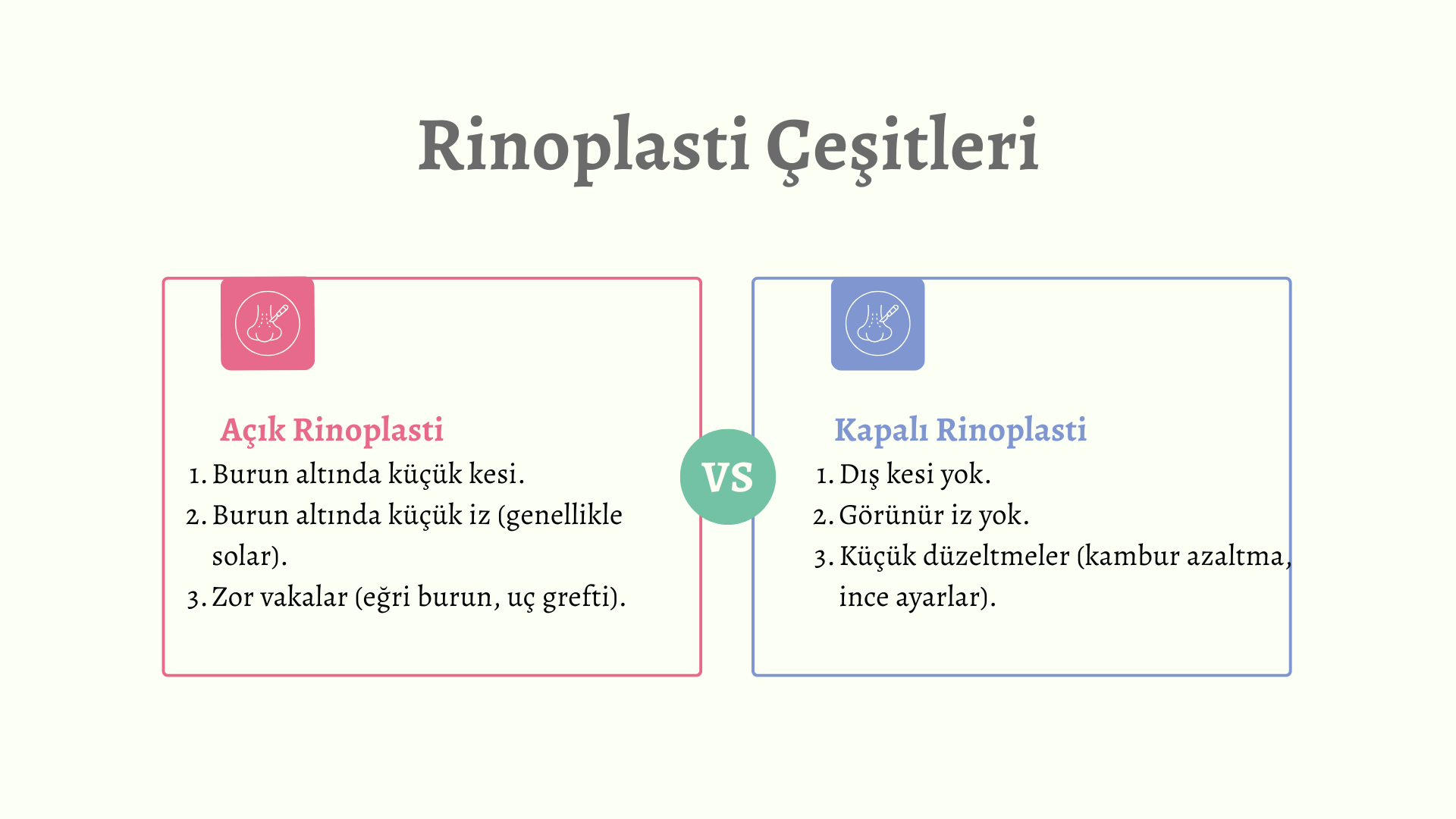 Rinoplasti Çeşitleri

Açık Rinoplasti
1. Burun altında küçük kesi.
2. Burun altında küçük iz (genellikle solar).
3. Zor vakalar (eğri burun, uç grefti).

VS

Kapalı Rinoplasti
1. Dış kesi yok.
2. Görünür iz yok.
3. Küçük düzeltmeler (kambur azaltma, ince ayarlar).